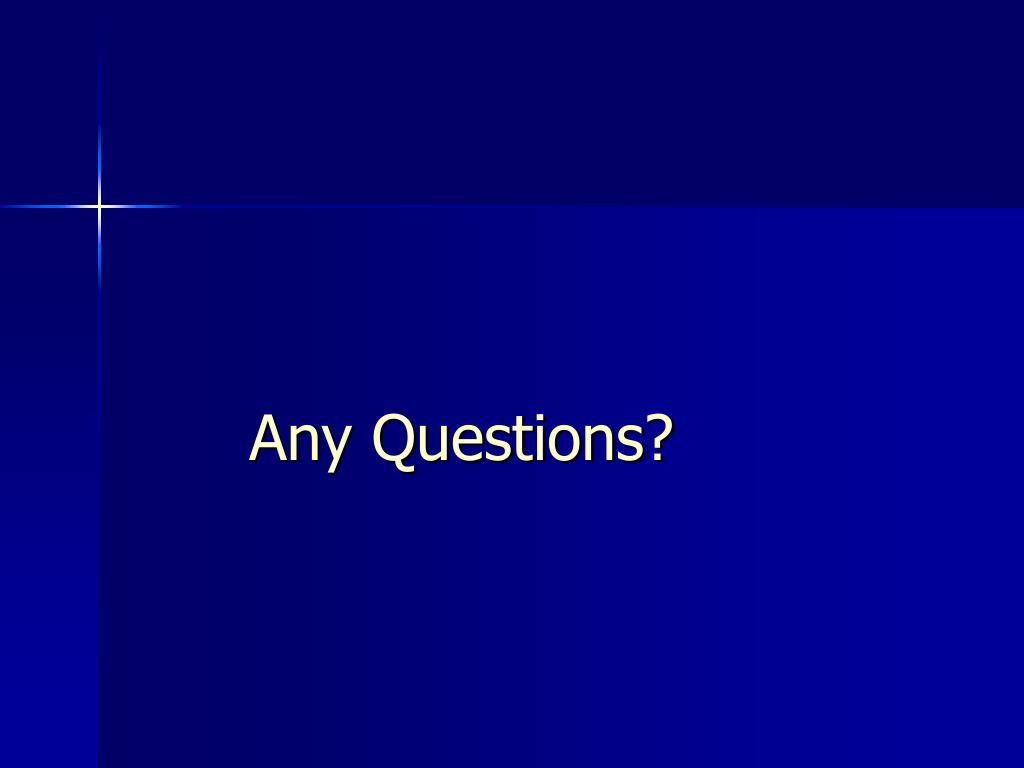 Any Questions?